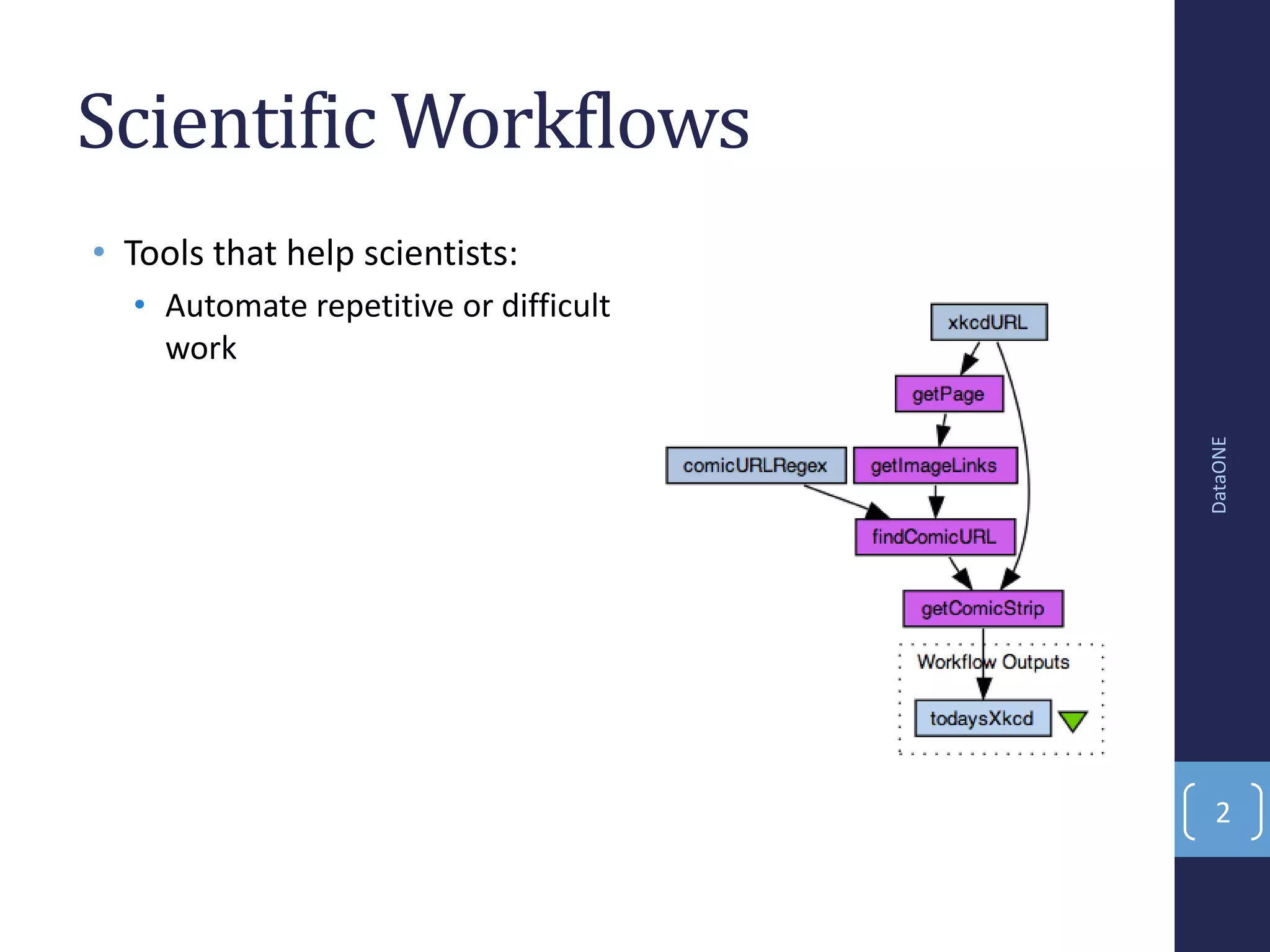 Scientific Workflows

• Tools that help scientists:
  • Automate repetitive or difficult work

xkcdURL

getPage

comicURLRegex

getImageLinks

findComicURL

getComicStrip

Workflow Outputs

todaysXkcd

DataONE

2